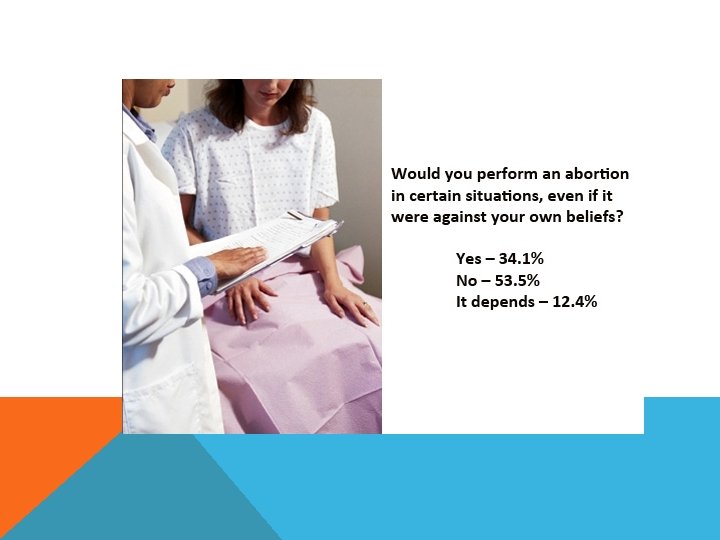 Would you perform an abortion in certain situations, even if it were against your own beliefs?

Yes – 34.1%
No – 53.5%
It depends – 12.4%